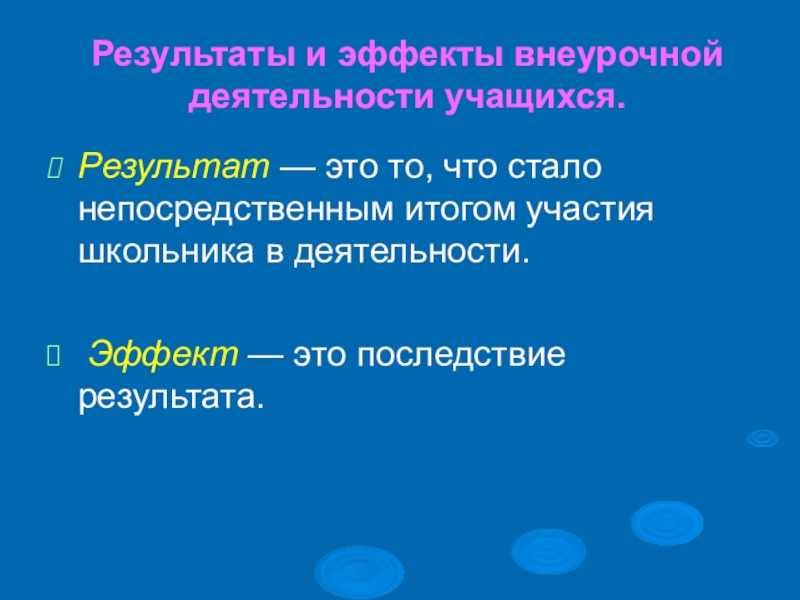 Результаты и эффекты внеурочной деятельности учащихся.

Результат — это то, что стало непосредственным итогом участия школьника в деятельности.

Эффект — это последствие результата.